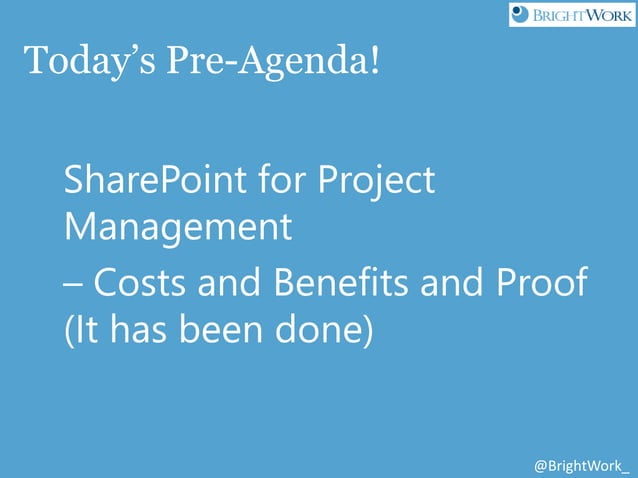 BRIGHTWORK

Today’s Pre-Agenda!

SharePoint for Project Management

– Costs and Benefits and Proof (It has been done)

@BrightWork_